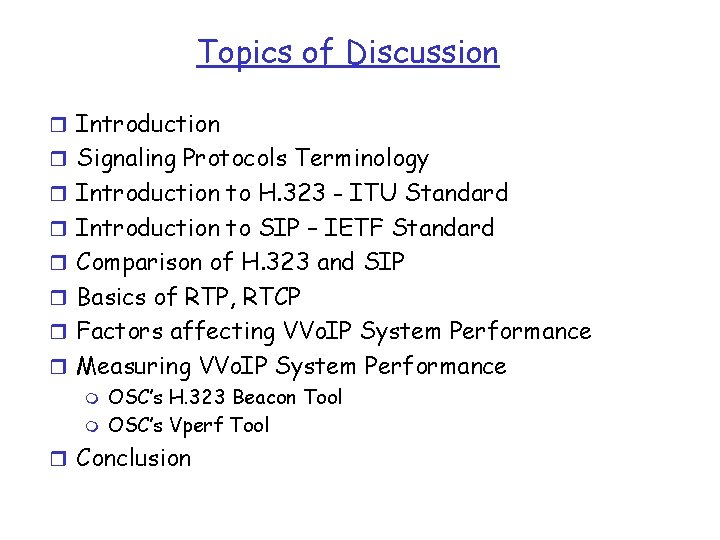 Topics of Discussion

- Introduction
- Signaling Protocols Terminology
- Introduction to H.323 - ITU Standard
- Introduction to SIP – IETF Standard
- Comparison of H.323 and SIP
- Basics of RTP, RTCP
- Factors affecting VVoIP System Performance
- Measuring VVoIP System Performance
  - OSC's H.323 Beacon Tool
  - OSC's Vperf Tool
- Conclusion